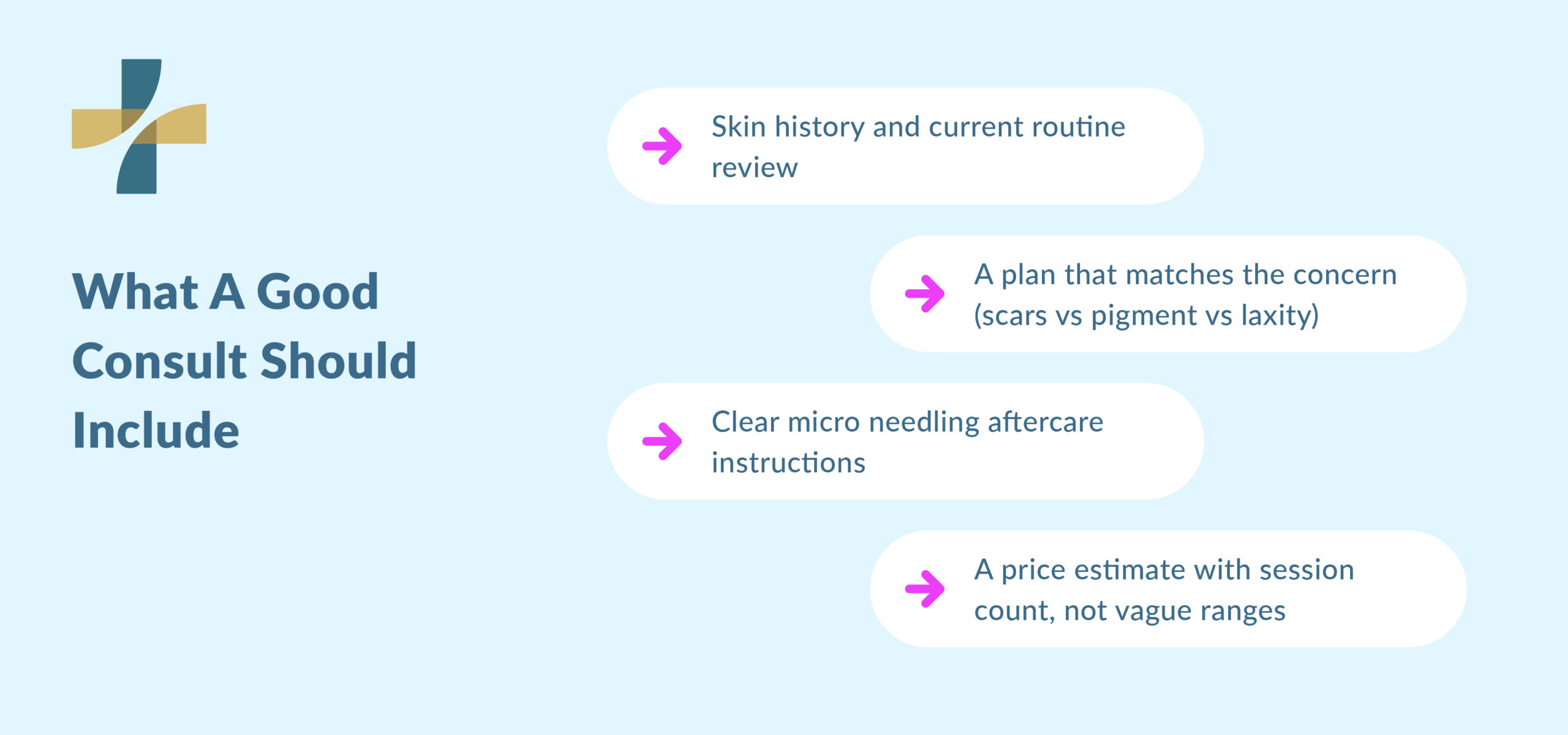 What A Good Consult Should Include

Skin history and current routine review

A plan that matches the concern (scars vs pigment vs laxity)

Clear micro needling aftercare instructions

A price estimate with session count, not vague ranges